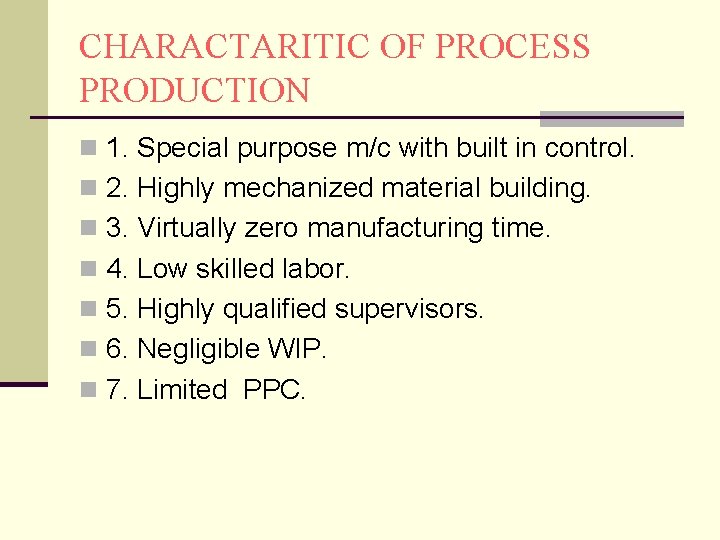 CHARACTARITIC OF PROCESS PRODUCTION

1. Special purpose m/c with built in control.
2. Highly mechanized material building.
3. Virtually zero manufacturing time.
4. Low skilled labor.
5. Highly qualified supervisors.
6. Negligible WIP.
7. Limited PPC.